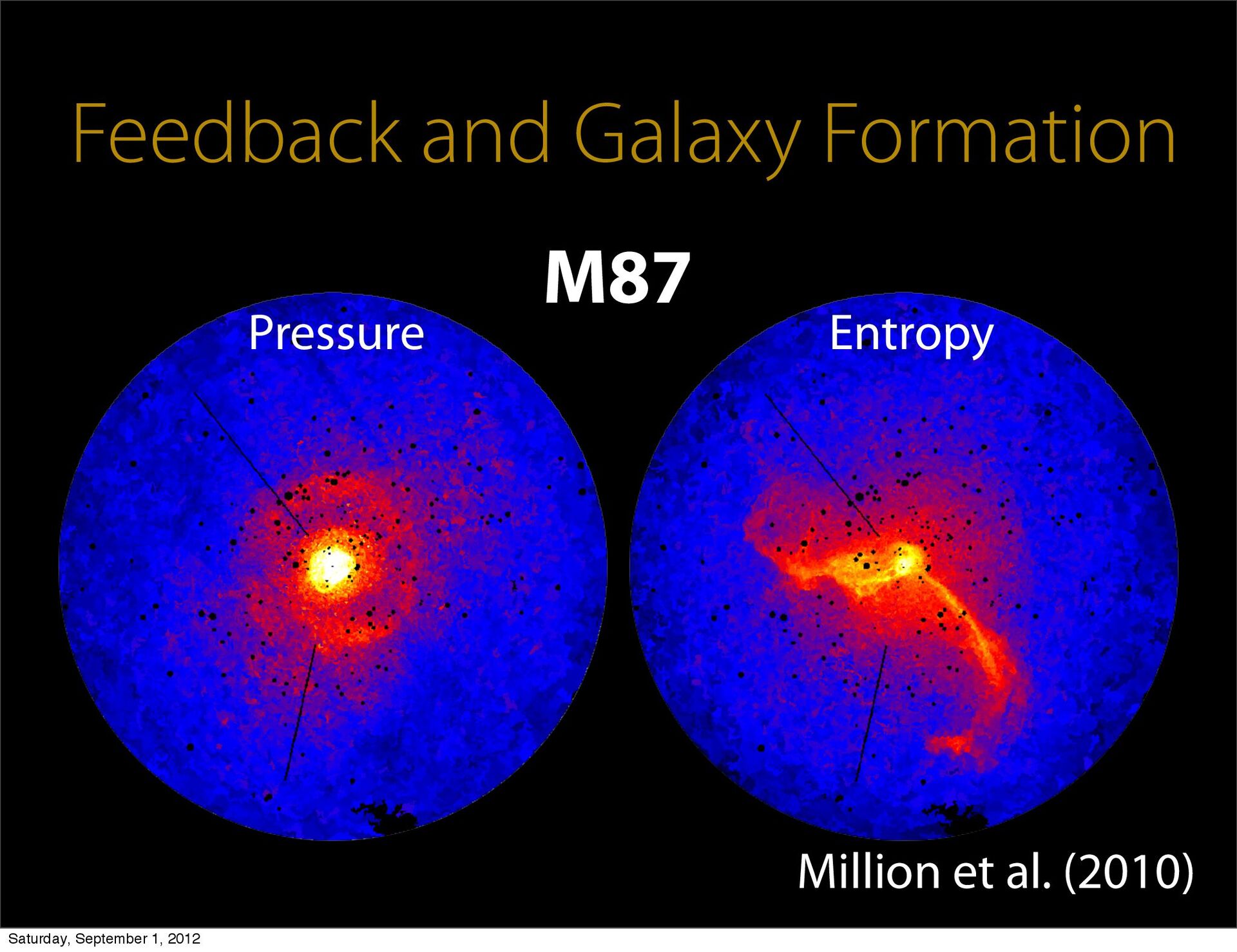 Feedback and Galaxy Formation

M87

Pressure

Entropy

Million et al. (2010)

Saturday, September 1, 2012